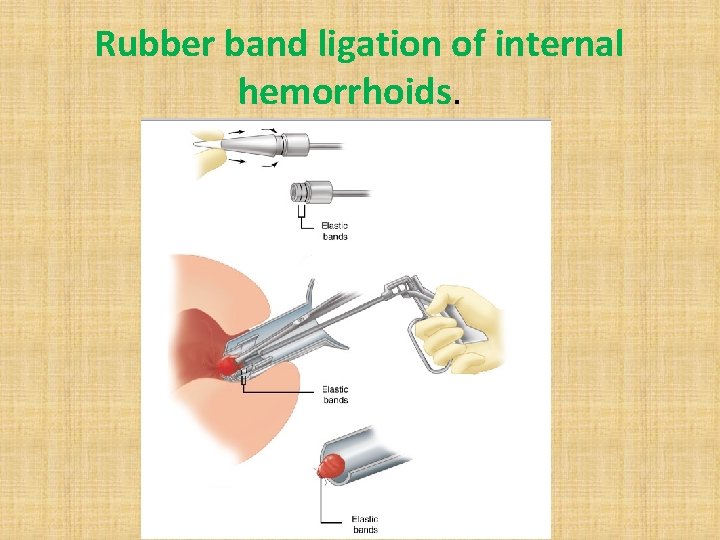 Rubber band ligation of internal hemorrhoids.

Elastic bands

Elastic bands

Elastic bands